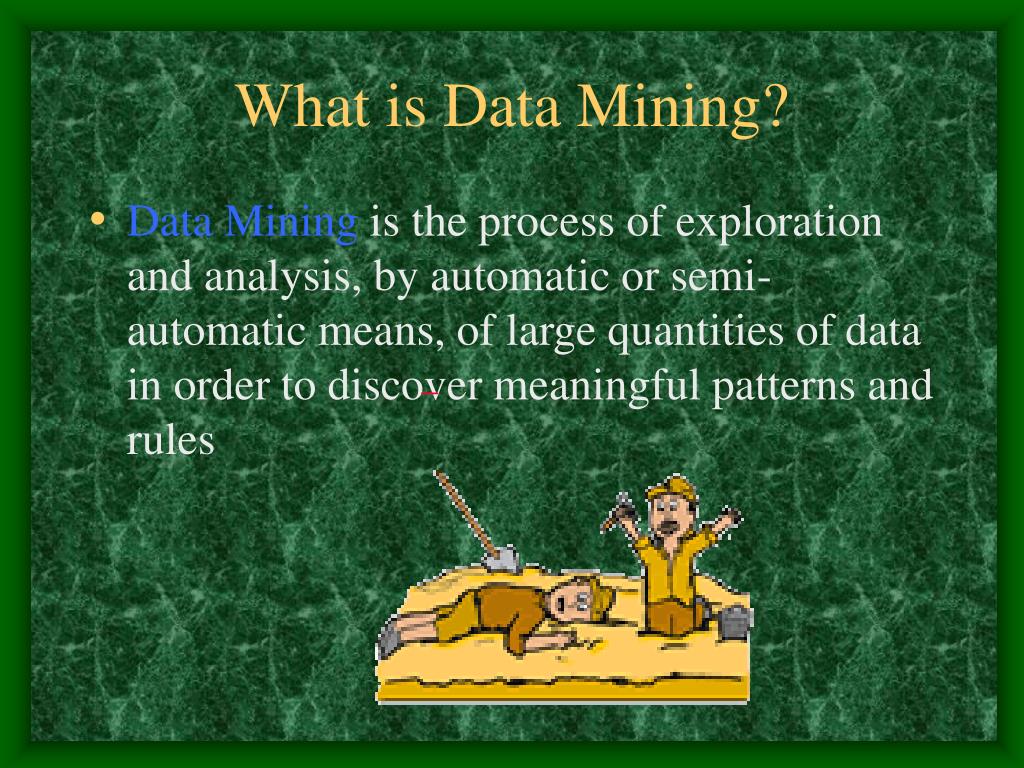 What is Data Mining?

• Data Mining is the process of exploration and analysis, by automatic or semi-automatic means, of large quantities of data in order to discover meaningful patterns and rules